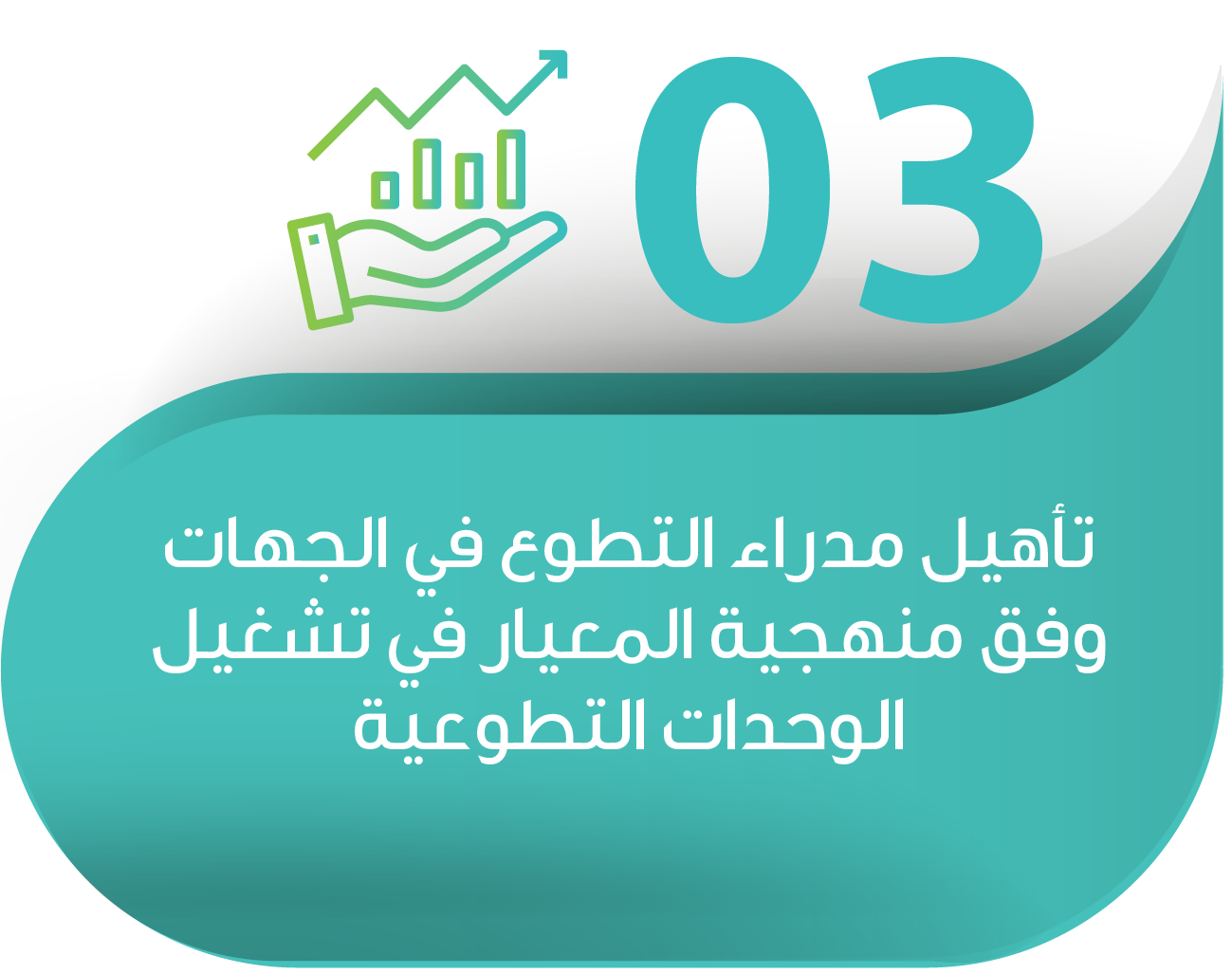 03

تأهيل مدراء التطوع في الجهات وفق منهجية المعيار في تشغيل الوحدات التطوعية